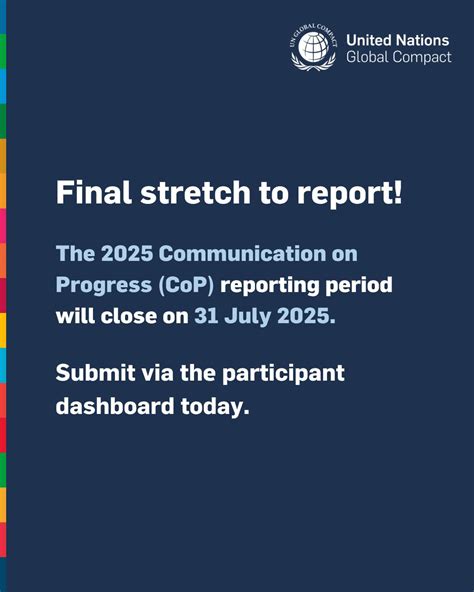 UN GLOBAL COMPACT

United Nations
Global Compact

Final stretch to report!

The 2025 Communication on Progress (CoP) reporting period will close on 31 July 2025.

Submit via the participant dashboard today.